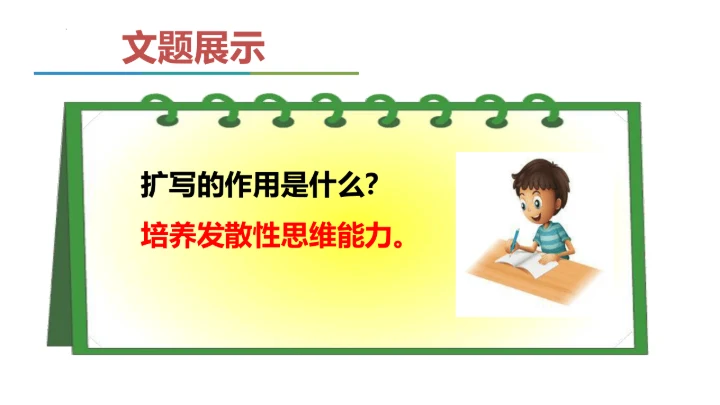 文题展示

扩写的作用是什么？

培养发散性思维能力。